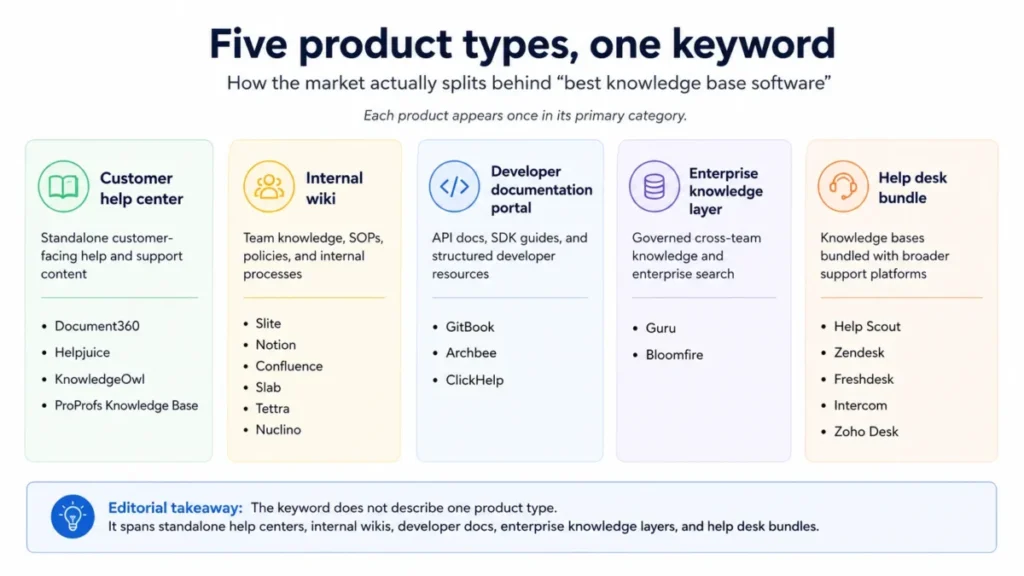 Five product types, one keyword

How the market actually splits behind "best knowledge base software"

Each product appears once in its primary category.

Customer help center

Standalone customer-facing help and support content

- Document360
- Helpjuice
- KnowledgeOwl
- ProProfs Knowledge Base

Internal wiki

Team knowledge, SOPs, policies, and internal processes

- Slite
- Notion
- Confluence
- Slab
- Tettra
- Nuclino

Developer documentation portal

API docs, SDK guides, and structured developer resources

- GitBook
- Archbee
- ClickHelp

Enterprise knowledge layer

Governed cross-team knowledge and enterprise search

- Guru
- Bloomfire

Help desk bundle

Knowledge bases bundled with broader support platforms

- Help Scout
- Zendesk
- Freshdesk
- Intercom
- Zoho Desk

Editorial takeaway: The keyword does not describe one product type.
It spans standalone help centers, internal wikis, developer docs, enterprise knowledge layers, and help desk bundles.